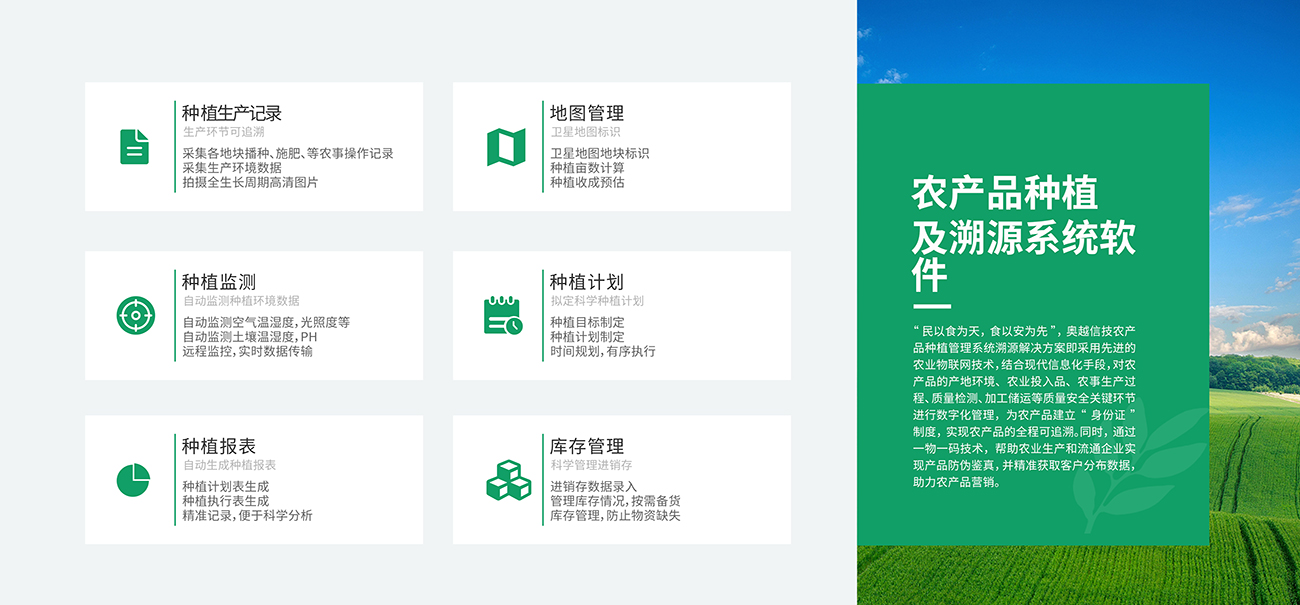 种植生产记录
生产环节可追溯
采集各地块播种、施肥、等农事操作记录
采集生产环境数据
拍摄全生长周期高清图片

地图管理
卫星地图标识
卫星地图地块标识
种植亩数计算
种植收成预估

种植监测
自动监测种植环境数据
自动监测空气温湿度，光照度等
自动监测土壤温湿度，PH
远程监控，实时数据传输

种植计划
拟定科学种植计划
种植目标制定
种植计划制定
时间规划，有序执行

种植报表
自动生成种植报表
种植计划表生成
种植执行表生成
精准记录，便于科学分析

库存管理
科学管理进销存
进销存数据录入
管理库存情况，按需备货
库存管理，防止物资缺失

农产品种植及溯源系统软件

“民以食为天，食以安为先”，奥越信技农产品种植管理系统溯源解决方案即采用先进的农业物联网技术，结合现代信息化手段，对农产品的产地环境、农业投入品、农事生产过程、质量检测、加工储运等质量安全关键环节进行数字化管理，为农产品建立“身份证”制度，实现农产品的全程可追溯。同时，通过一物一码技术，帮助农业生产和流通企业实现产品防伪鉴真，并精准获取客户分布数据，助力农产品营销。